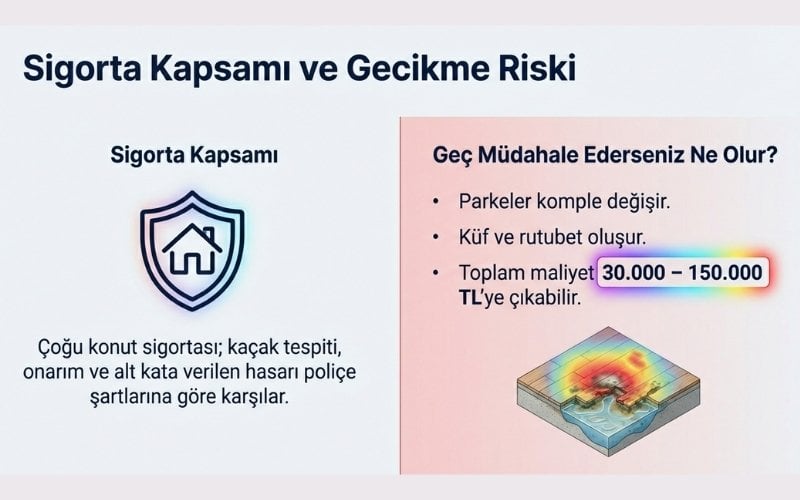 Sigorta Kapsamı ve Gecikme Riski

Sigorta Kapsamı

Çoğu konut sigortası; kaçak tespiti, onarım ve alt kata verilen hasarı poliçe şartlarına göre karşılar.

Geç Müdahale Ederseniz Ne Olur?

• Parkeler komple değişir.
• Küf ve rutubet oluşur.
• Toplam maliyet 30.000 – 150.000 TL'ye çıkabilir.